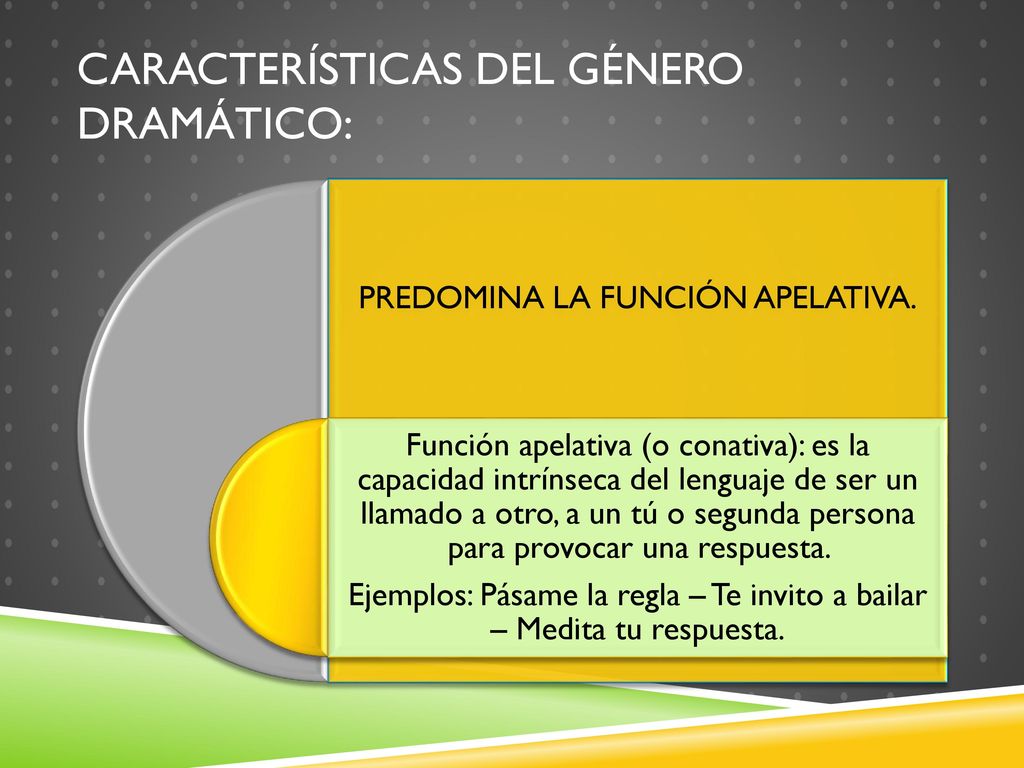 CARACTERÍSTICAS DEL GÉNERO DRAMÁTICO:

PREDOMINA LA FUNCIÓN APELATIVA.

Función apelativa (o conativa): es la capacidad intrínseca del lenguaje de ser un llamado a otro, a un tú o segunda persona para provocar una respuesta.

Ejemplos: Pásame la regla – Te invito a bailar – Medita tu respuesta.